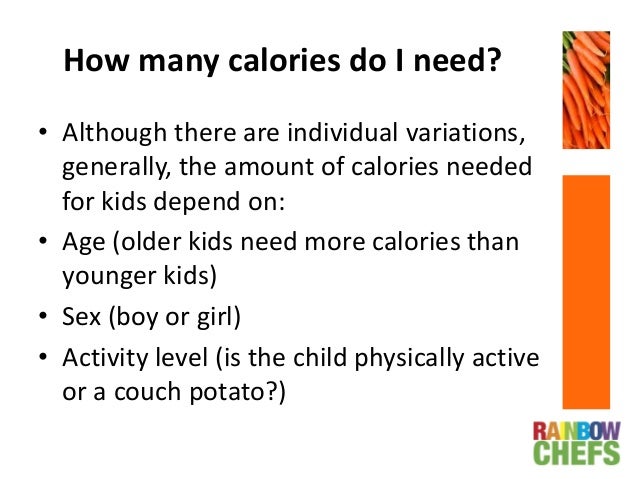 How many calories do I need?

• Although there are individual variations, generally, the amount of calories needed for kids depend on:
• Age (older kids need more calories than younger kids)
• Sex (boy or girl)
• Activity level (is the child physically active or a couch potato?)

RAINBOW CHEFS